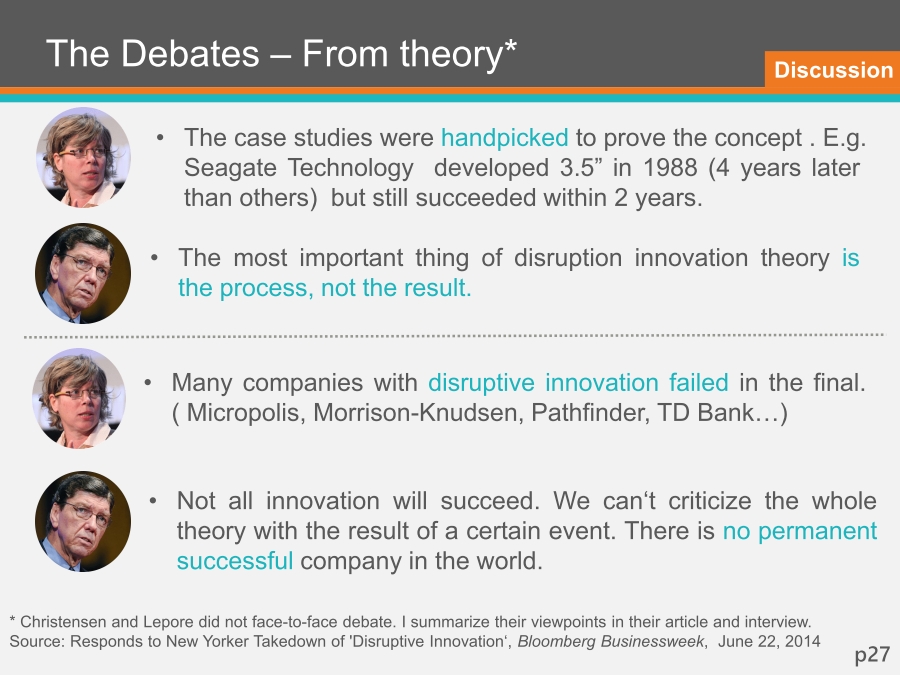 The Debates – From theory*

Discussion

• The case studies were handpicked to prove the concept . E.g. Seagate Technology developed 3.5” in 1988 (4 years later than others) but still succeeded within 2 years.

• The most important thing of disruption innovation theory is the process, not the result.

• Many companies with disruptive innovation failed in the final. ( Micropolis, Morrison-Knudsen, Pathfinder, TD Bank…)

• Not all innovation will succeed. We can‘t criticize the whole theory with the result of a certain event. There is no permanent successful company in the world.

* Christensen and Lepore did not face-to-face debate. I summarize their viewpoints in their article and interview.
Source: Responds to New Yorker Takedown of 'Disruptive Innovation‘, Bloomberg Businessweek, June 22, 2014

p27